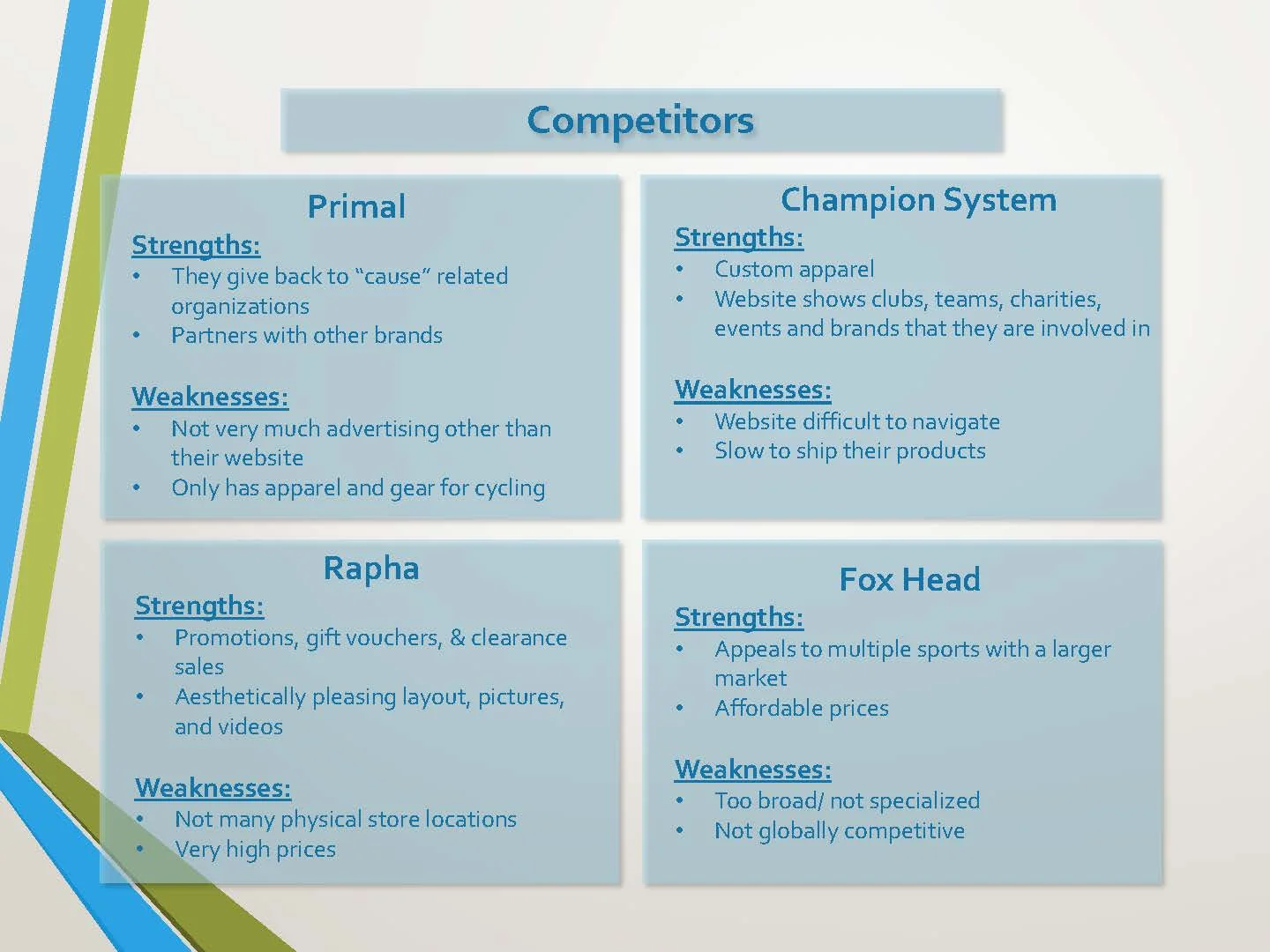 Competitors

Primal
Strengths:
• They give back to “cause” related organizations
• Partners with other brands

Weaknesses:
• Not very much advertising other than their website
• Only has apparel and gear for cycling

Champion System
Strengths:
• Custom apparel
• Website shows clubs, teams, charities, events and brands that they are involved in

Weaknesses:
• Website difficult to navigate
• Slow to ship their products

Rapha
Strengths:
• Promotions, gift vouchers, & clearance sales
• Aesthetically pleasing layout, pictures, and videos

Weaknesses:
• Not many physical store locations
• Very high prices

Fox Head
Strengths:
• Appeals to multiple sports with a larger market
• Affordable prices

Weaknesses:
• Too broad/ not specialized
• Not globally competitive